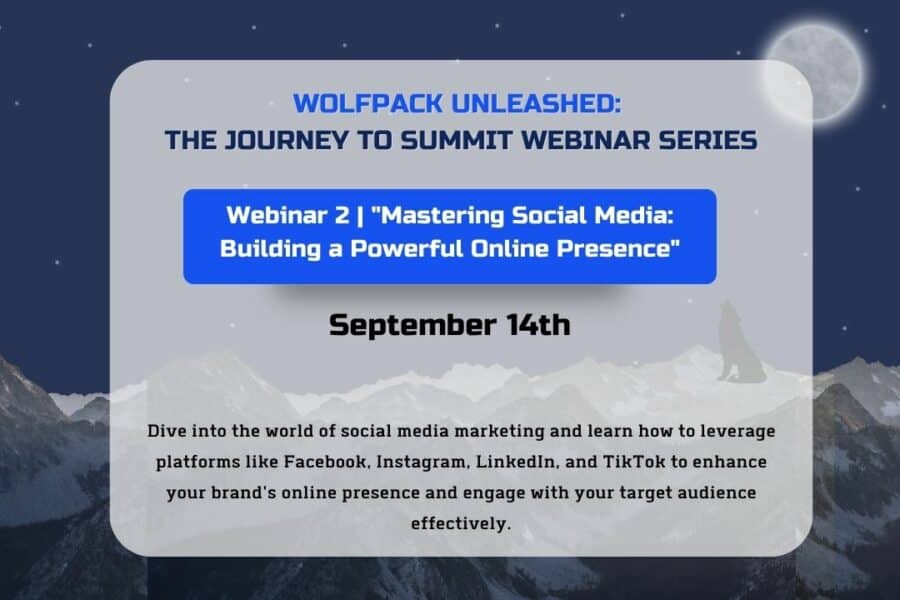 WOLFPACK UNLEASHED:
THE JOURNEY TO SUMMIT WEBINAR SERIES

Webinar 2 | "Mastering Social Media: Building a Powerful Online Presence"

September 14th

Dive into the world of social media marketing and learn how to leverage platforms like Facebook, Instagram, LinkedIn, and TikTok to enhance your brand's online presence and engage with your target audience effectively.